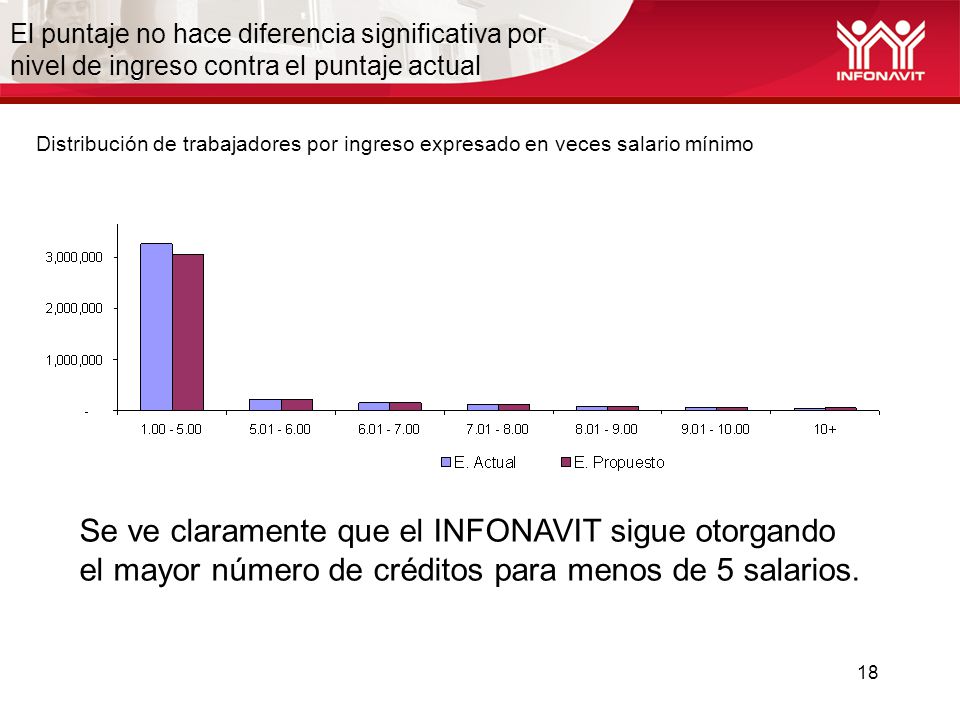 El puntaje no hace diferencia significativa por nivel de ingreso contra el puntaje actual

INFONAVIT

Distribución de trabajadores por ingreso expresado en veces salario mínimo

3,000,000
2,000,000
1,000,000
-

1.00 - 5.00
5.01 - 6.00
6.01 - 7.00
7.01 - 8.00
8.01 - 9.00
9.01 - 10.00
10+

E. Actual
E. Propuesto

Se ve claramente que el INFONAVIT sigue otorgando el mayor número de créditos para menos de 5 salarios.

18